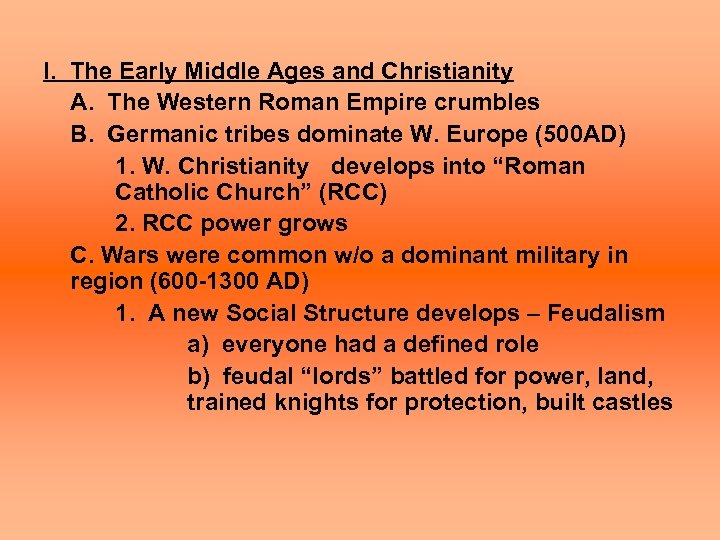 I. The Early Middle Ages and Christianity

A. The Western Roman Empire crumbles

B. Germanic tribes dominate W. Europe (500AD)

1. W. Christianity develops into “Roman Catholic Church” (RCC)

2. RCC power grows

C. Wars were common w/o a dominant military in region (600-1300 AD)

1. A new Social Structure develops – Feudalism

a) everyone had a defined role

b) feudal “lords” battled for power, land, trained knights for protection, built castles